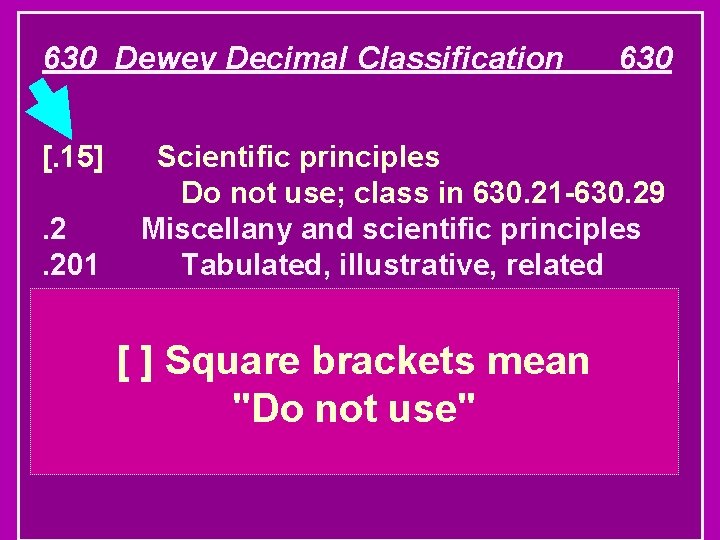 630 Dewey Decimal Classification 630

[.15] Scientific principles
Do not use; class in 630.21-630.29
.2 Miscellany and scientific principles
.201 Tabulated, illustrative, related

[ ] Square brackets mean "Do not use"